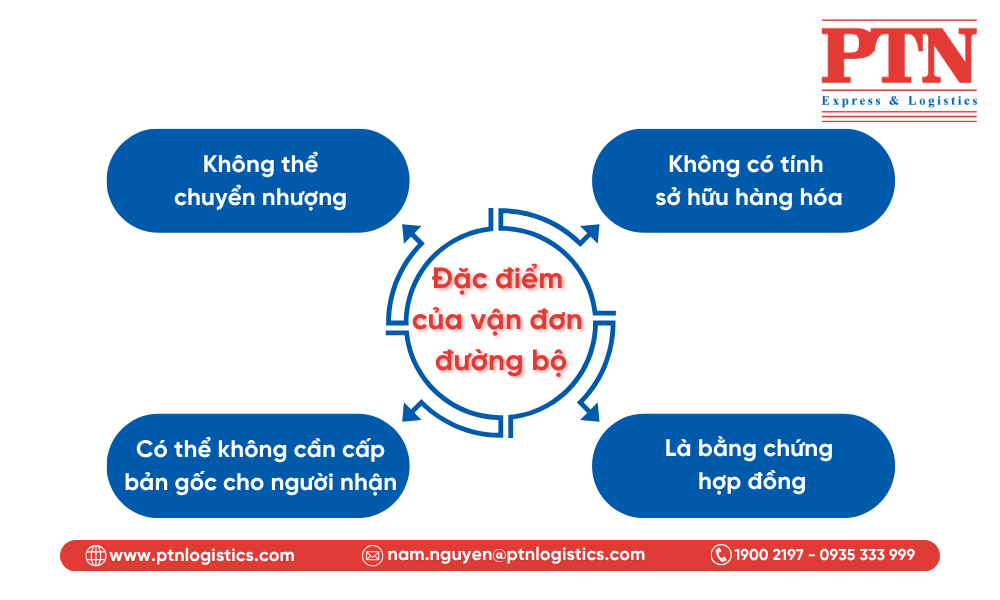 PTN
Express & Logistics

Không thể chuyển nhượng

Không có tính sở hữu hàng hóa

Đặc điểm của vận đơn đường bộ

Có thể không cần cấp bản gốc cho người nhận

Là bằng chứng hợp đồng

www.ptnlogistics.com
nam.nguyen@ptnlogistics.com
1900 2197 - 0935 333 999